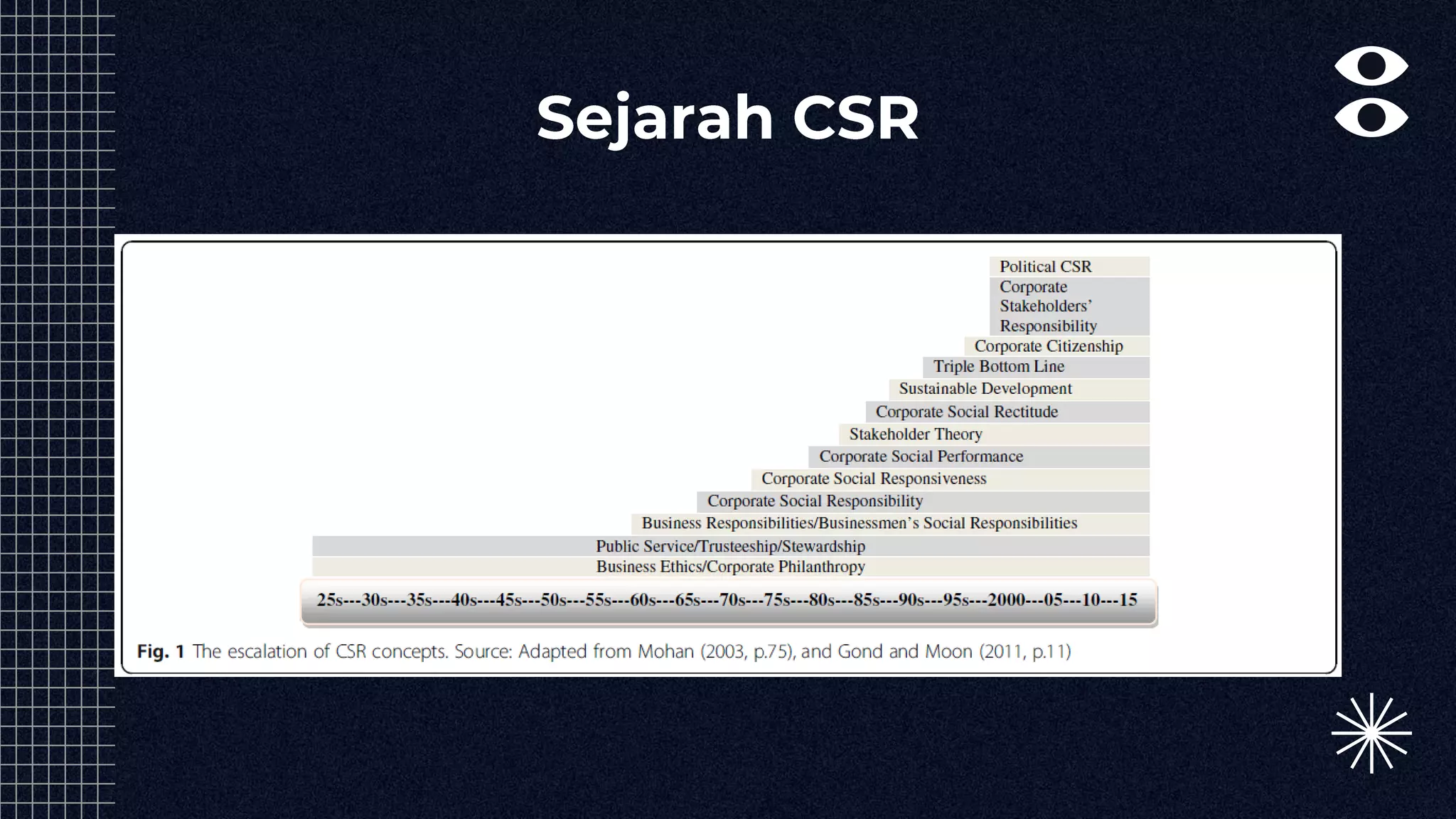 Sejarah CSR

Political CSR
Corporate Stakeholders' Responsibility
Corporate Citizenship
Triple Bottom Line
Sustainable Development
Corporate Social Rectitude
Stakeholder Theory
Corporate Social Performance
Corporate Social Responsiveness
Corporate Social Responsibility
Business Responsibilities/Businessmen's Social Responsibilities
Public Service/Trusteeship/Stewardship
Business Ethics/Corporate Philanthropy

25s---30s---35s---40s---45s---50s---55s---60s---65s---70s---75s---80s---85s---90s---95s---2000---05---10---15

Fig. 1 The escalation of CSR concepts. Source: Adapted from Mohan (2003, p.75), and Gond and Moon (2011, p.11)